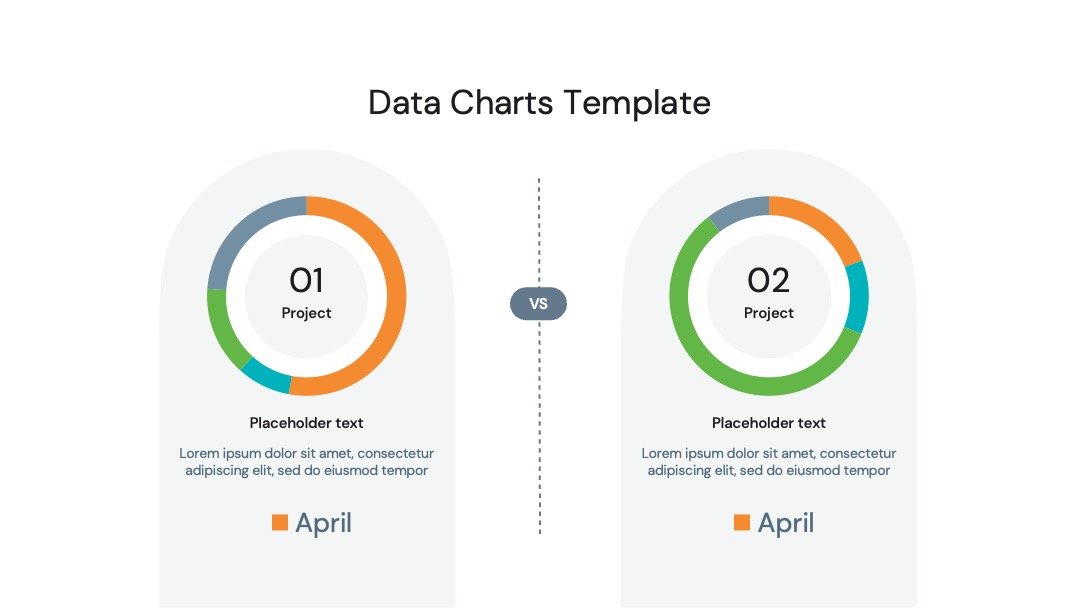 Data Charts Template

01
Project

Placeholder text

Lorem ipsum dolor sit amet, consectetur adipiscing elit, sed do eiusmod tempor

April

VS

02
Project

Placeholder text

Lorem ipsum dolor sit amet, consectetur adipiscing elit, sed do eiusmod tempor

April